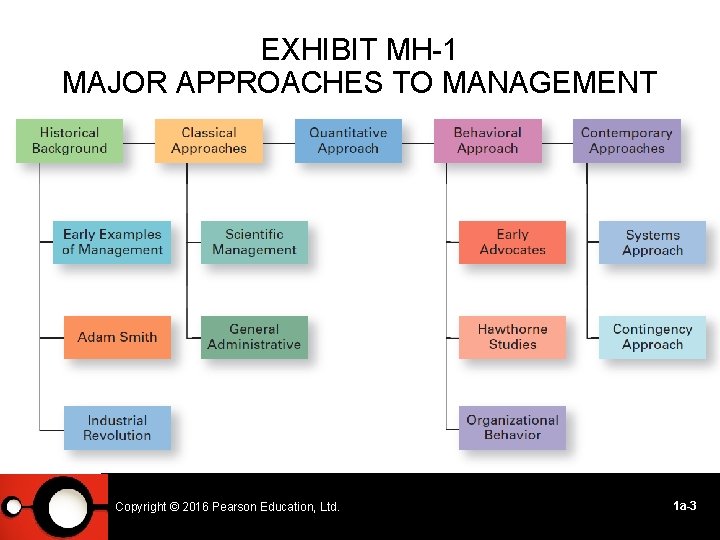 EXHIBIT MH-1
MAJOR APPROACHES TO MANAGEMENT

Historical Background

Classical Approaches

Quantitative Approach

Behavioral Approach

Contemporary Approaches

Early Examples of Management

Adam Smith

Industrial Revolution

Scientific Management

General Administrative

Early Advocates

Hawthorne Studies

Organizational Behavior

Systems Approach

Contingency Approach

Copyright © 2016 Pearson Education, Ltd.

1a-3